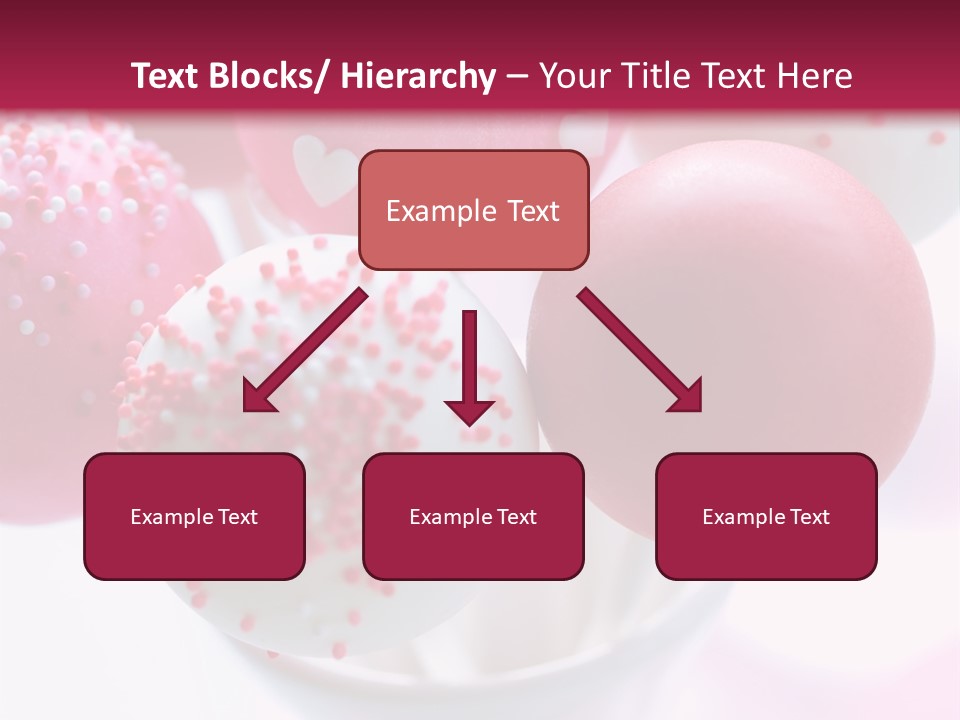 Text Blocks/ Hierarchy – Your Title Text Here

Example Text

Example Text

Example Text

Example Text